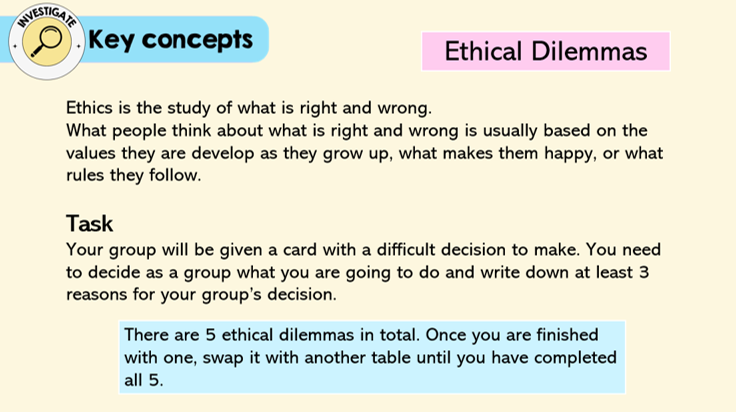 INVESTIGATE

Key concepts

Ethical Dilemmas

Ethics is the study of what is right and wrong.
What people think about what is right and wrong is usually based on the values they are develop as they grow up, what makes them happy, or what rules they follow.

Task
Your group will be given a card with a difficult decision to make. You need to decide as a group what you are going to do and write down at least 3 reasons for your group's decision.

There are 5 ethical dilemmas in total. Once you are finished with one, swap it with another table until you have completed all 5.